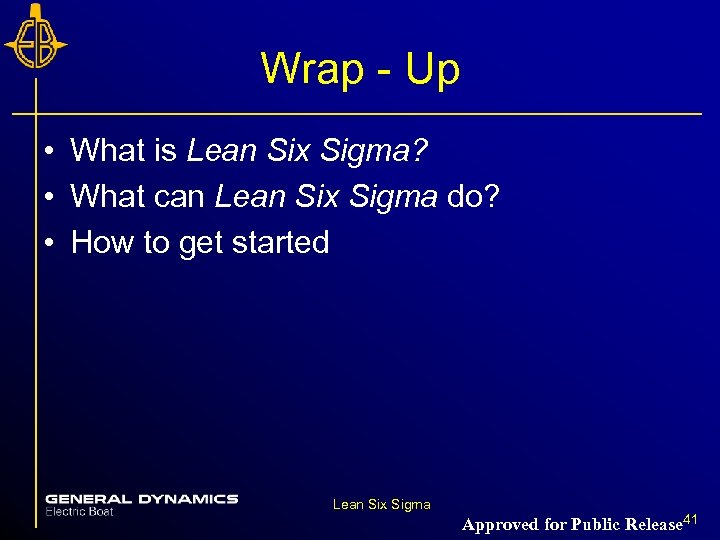 EB

Wrap - Up

• What is Lean Six Sigma?
• What can Lean Six Sigma do?
• How to get started

GENERAL DYNAMICS
Electric Boat

Lean Six Sigma

Approved for Public Release

41